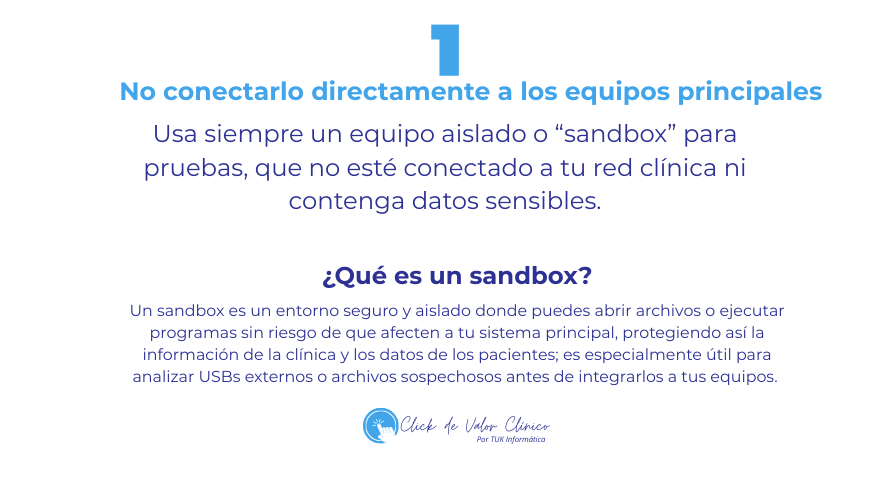 1

No conectarlo directamente a los equipos principales

Usa siempre un equipo aislado o “sandbox” para pruebas, que no esté conectado a tu red clínica ni contenga datos sensibles.

¿Qué es un sandbox?

Un sandbox es un entorno seguro y aislado donde puedes abrir archivos o ejecutar programas sin riesgo de que afecten a tu sistema principal, protegiendo así la información de la clínica y los datos de los pacientes; es especialmente útil para analizar USBs externos o archivos sospechosos antes de integrarlos a tus equipos.

Click de Valor Clínico
Por TUK Informática